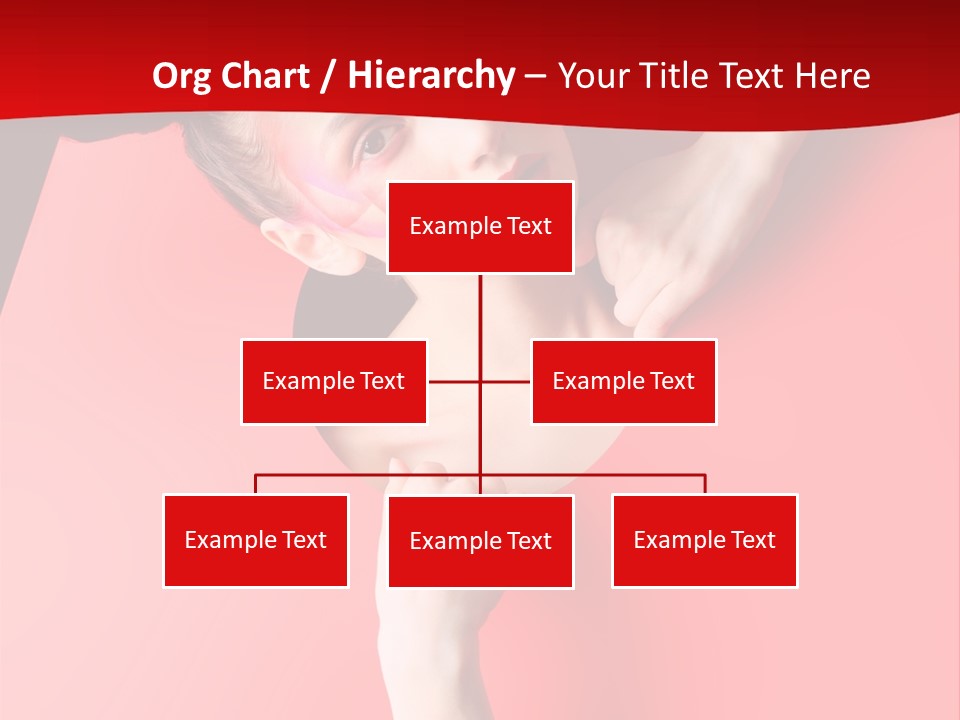 Org Chart / Hierarchy – Your Title Text Here

Example Text

Example Text

Example Text

Example Text

Example Text

Example Text